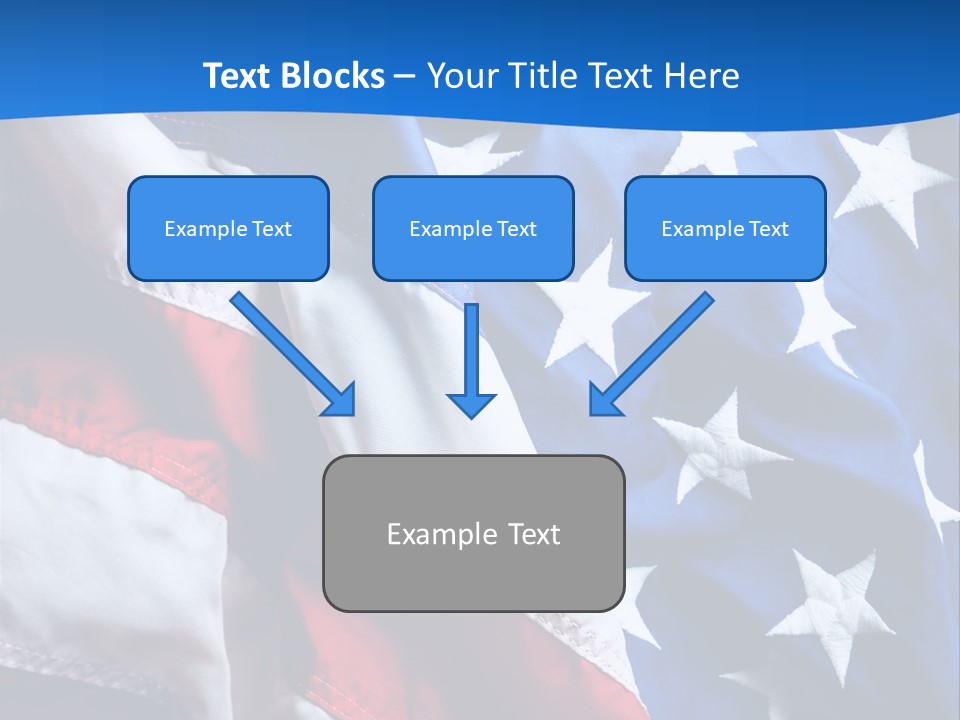 Text Blocks – Your Title Text Here

Example Text

Example Text

Example Text

Example Text